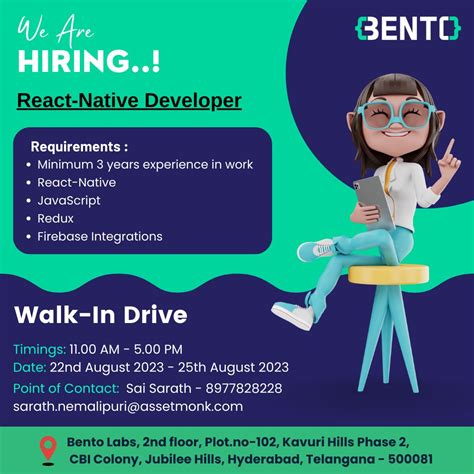 We Are
HIRING..!

{BENTO}

React-Native Developer

Requirements :
• Minimum 3 years experience in work
• React-Native
• JavaScript
• Redux
• Firebase Integrations

Walk-In Drive

Timings: 11.00 AM - 5.00 PM
Date: 22nd August 2023 - 25th August 2023
Point of Contact: Sai Sarath - 8977828228
sarath.nemalipuri@assetmonk.com

Bento Labs, 2nd floor, Plot.no-102, Kavuri Hills Phase 2, CBI Colony, Jubilee Hills, Hyderabad, Telangana - 500081